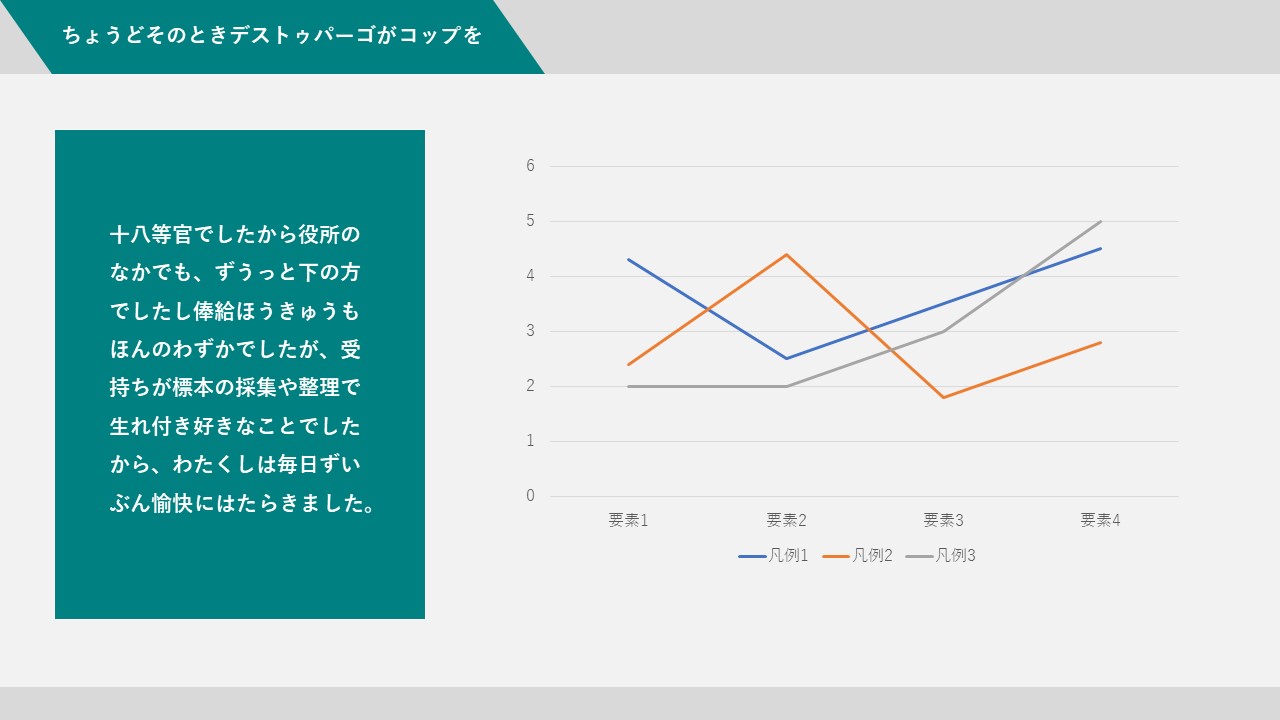 ちょうどそのときデストゥパーゴがコップを

十八等官でしたから役所のなかでも、ずうっと下の方でしたし俸給ほうきゅうもほんのわずかでしたが、受持ちが標本の採集や整理で生れ付き好きなことでしたから、わたくしは毎日ずいぶん愉快にはたらきました。

6
5
4
3
2
1
0

要素1 要素2 要素3 要素4

凡例1 凡例2 凡例3